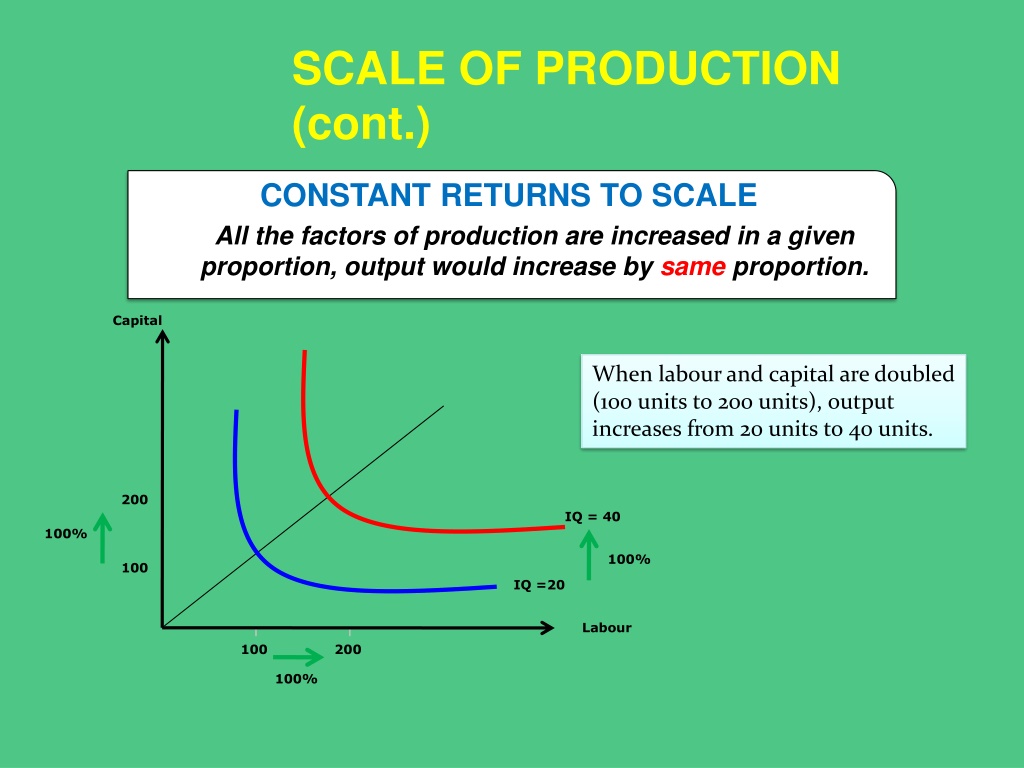 SCALE OF PRODUCTION (cont.)

CONSTANT RETURNS TO SCALE

All the factors of production are increased in a given proportion, output would increase by same proportion.

Capital

When labour and capital are doubled (100 units to 200 units), output increases from 20 units to 40 units.

200

100%

100

IQ = 40

100%

IQ =20

Labour

100

200

100%